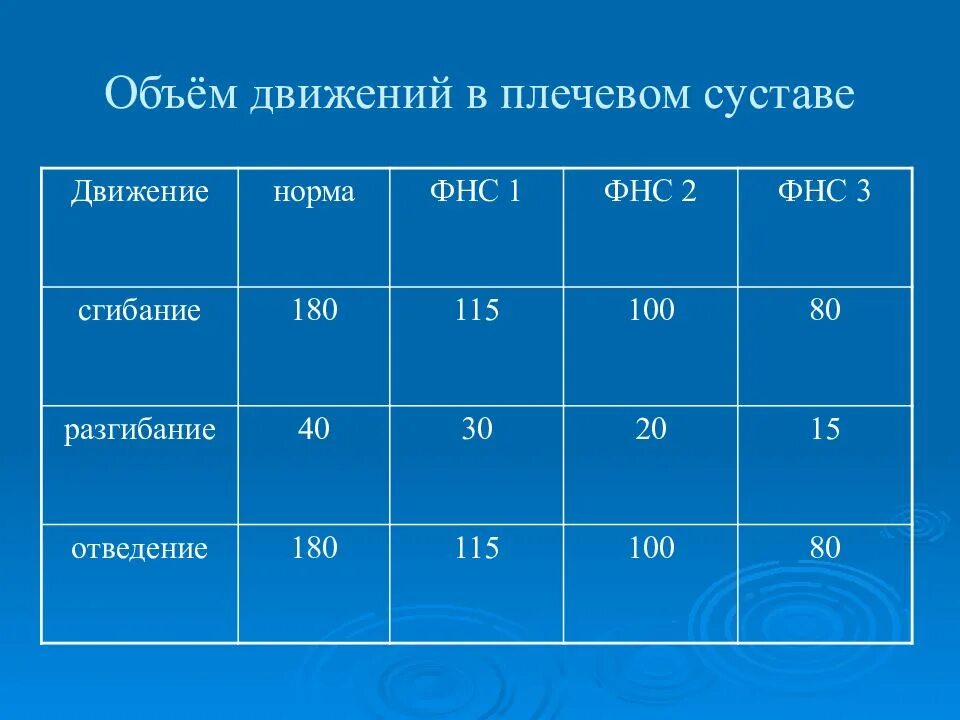 Объём движений в плечевом суставе

| Движение | норма | ФНС 1 | ФНС 2 | ФНС 3 |
|---|---|---|---|---|
| сгибание | 180 | 115 | 100 | 80 |
| разгибание | 40 | 30 | 20 | 15 |
| отведение | 180 | 115 | 100 | 80 |